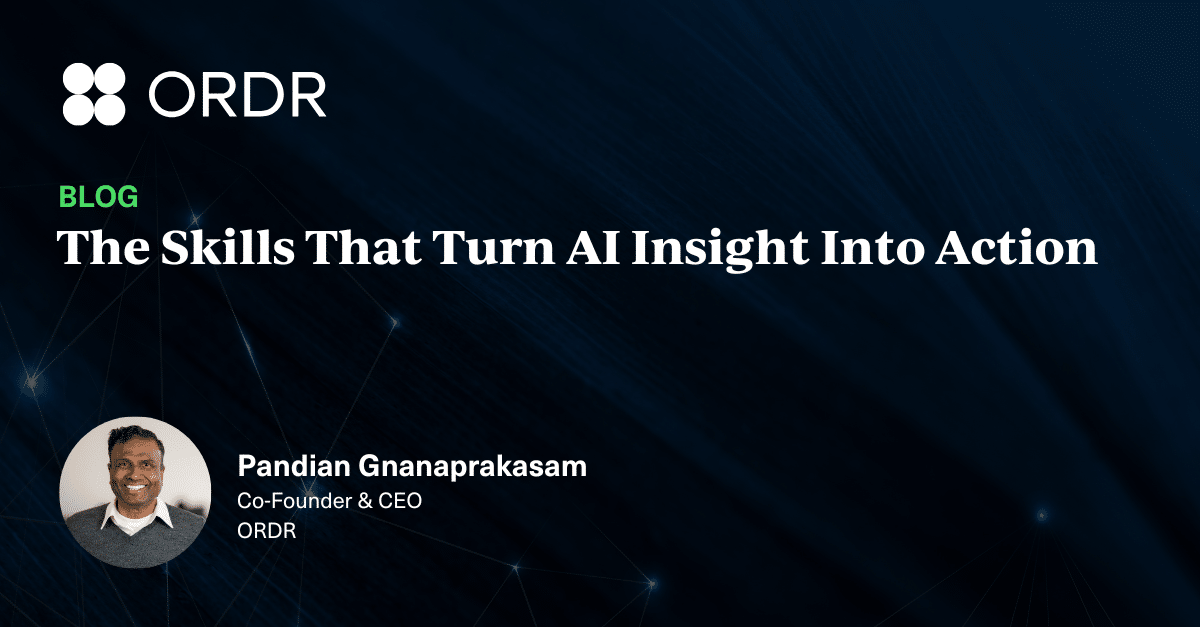 ORDR

BLOG

The Skills That Turn AI Insight Into Action

Pandian Gnanaprakasam
Co-Founder & CEO
ORDR